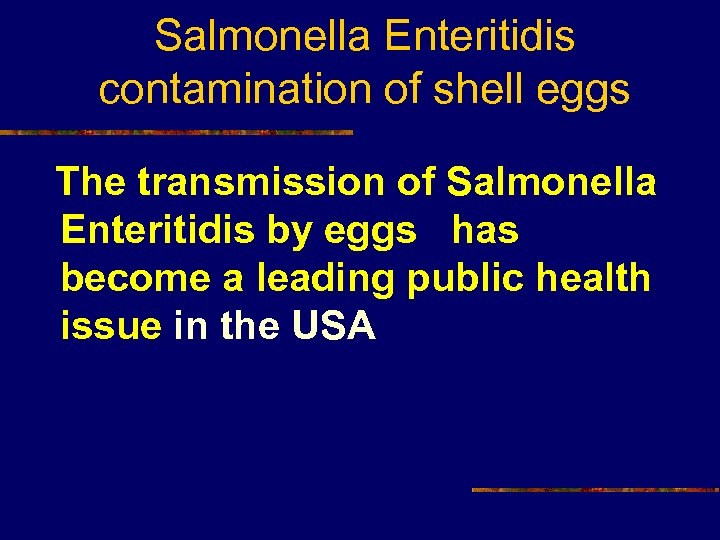 Salmonella Enteritidis contamination of shell eggs

The transmission of Salmonella Enteritidis by eggs has become a leading public health issue in the USA